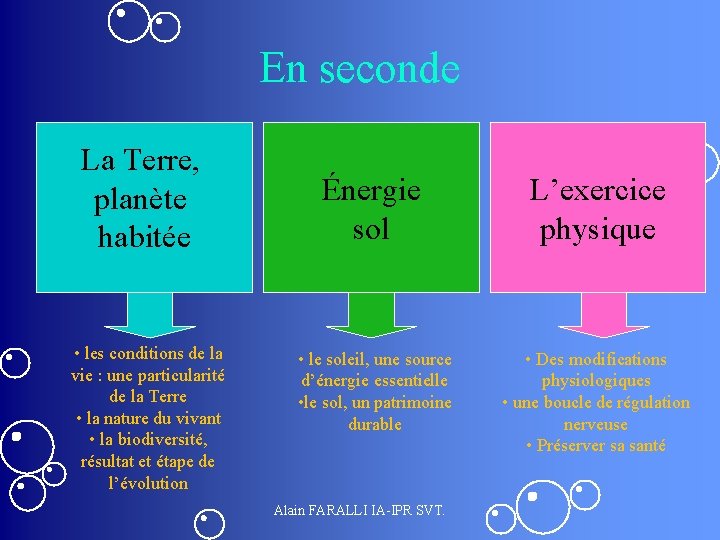 En seconde

La Terre, planète habitée

• les conditions de la vie : une particularité de la Terre
• la nature du vivant
• la biodiversité, résultat et étape de l'évolution

Énergie sol

• le soleil, une source d'énergie essentielle
•le sol, un patrimoine durable

L'exercice physique

• Des modifications physiologiques
• une boucle de régulation nerveuse
• Préserver sa santé

Alain FARALLI IA-IPR SVT.